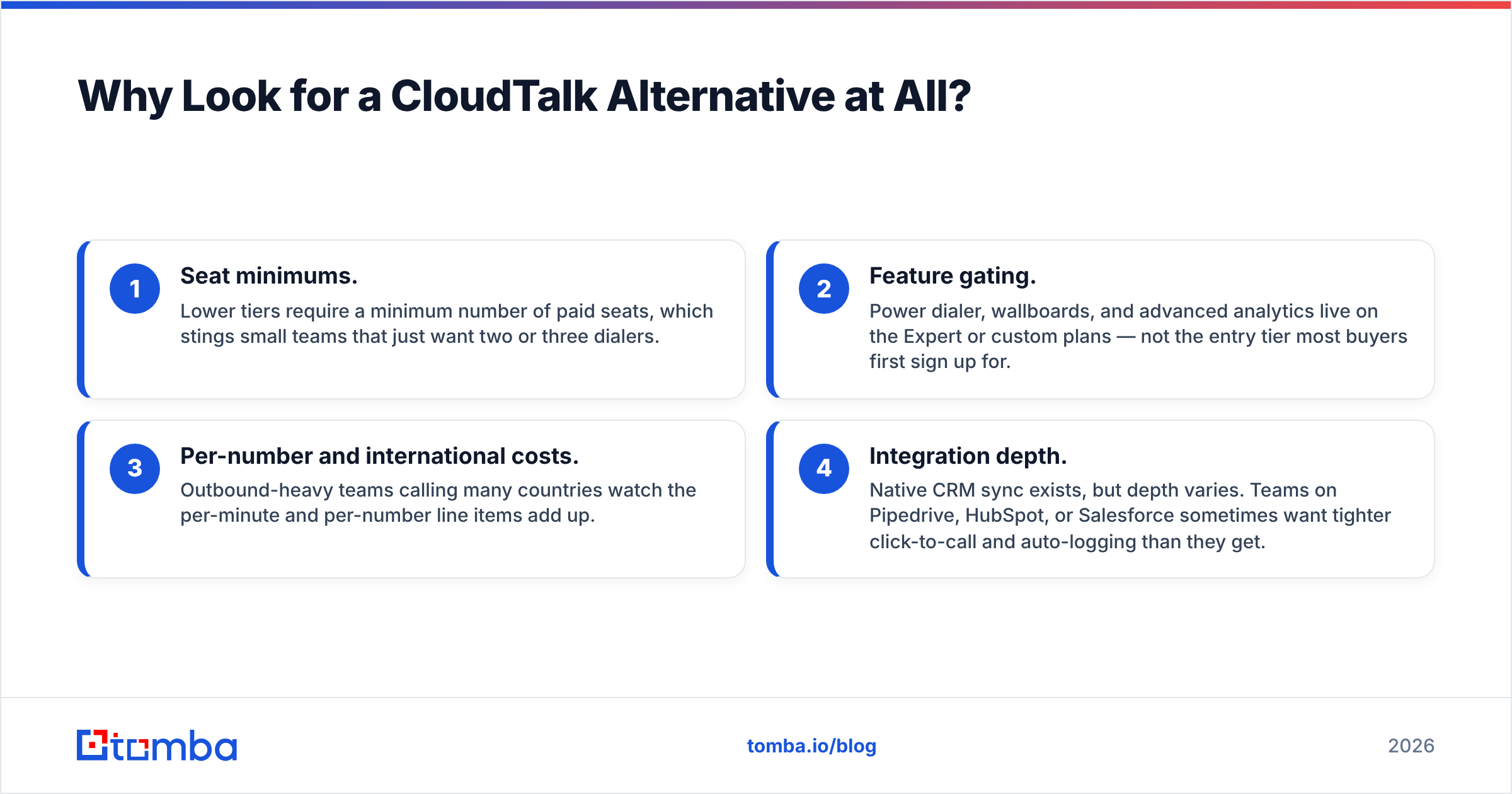 Why Look for a CloudTalk Alternative at All?

1
Seat minimums.
Lower tiers require a minimum number of paid seats, which stings small teams that just want two or three dialers.

2
Feature gating.
Power dialer, wallboards, and advanced analytics live on the Expert or custom plans — not the entry tier most buyers first sign up for.

3
Per-number and international costs.
Outbound-heavy teams calling many countries watch the per-minute and per-number line items add up.

4
Integration depth.
Native CRM sync exists, but depth varies. Teams on Pipedrive, HubSpot, or Salesforce sometimes want tighter click-to-call and auto-logging than they get.

tomba

tomba.io/blog

2026